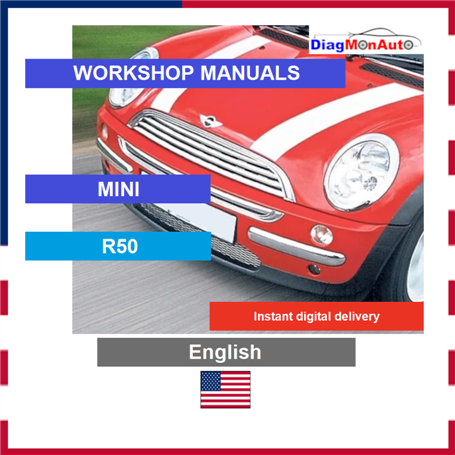 DiagMonAuto

WORKSHOP MANUALS

MINI

R50

Instant digital delivery

English